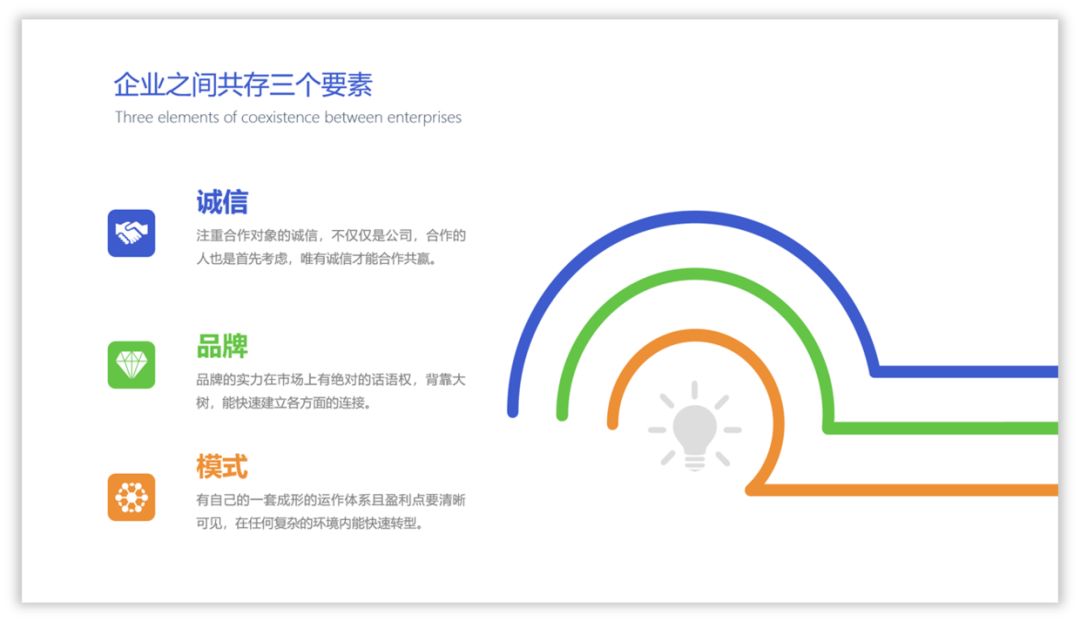 企业之间共存三个要素

Three elements of coexistence between enterprises

诚信

注重合作对象的诚信，不仅仅是公司，合作的人也是首先考虑，唯有诚信才能合作共赢。

品牌

品牌的实力在市场上有绝对的话语权，背靠大树，能快速建立各方面的连接。

模式

有自己的一套成形的运作体系且盈利点要清晰可见，在任何复杂的环境内能快速转型。